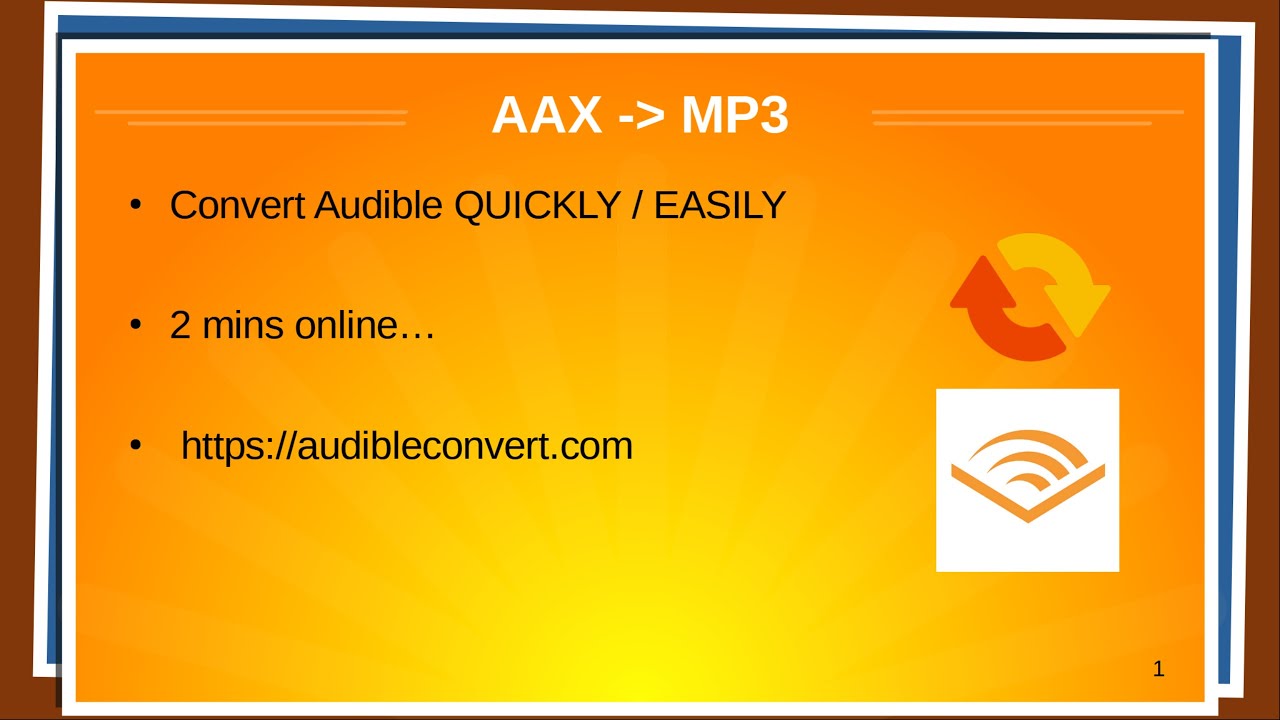 AAX -> MP3

• Convert Audible QUICKLY / EASILY

• 2 mins online…

• https://audibleconvert.com

1